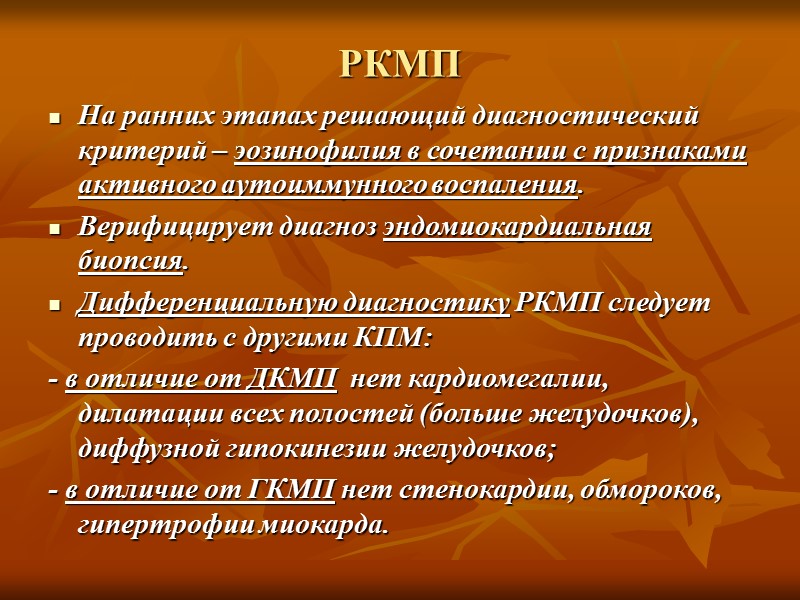 РКМП

▪ На ранних этапах решающий диагностический критерий – эозинофилия в сочетании с признаками активного аутоиммунного воспаления.

▪ Верифицирует диагноз эндомиокардиальная биопсия.

▪ Дифференциальную диагностику РКМП следует проводить с другими КПМ:

- в отличие от ДКМП нет кардиомегалии, дилатации всех полостей (больше желудочков), диффузной гипокинезии желудочков;

- в отличие от ГКМП нет стенокардии, обмороков, гипертрофии миокарда.